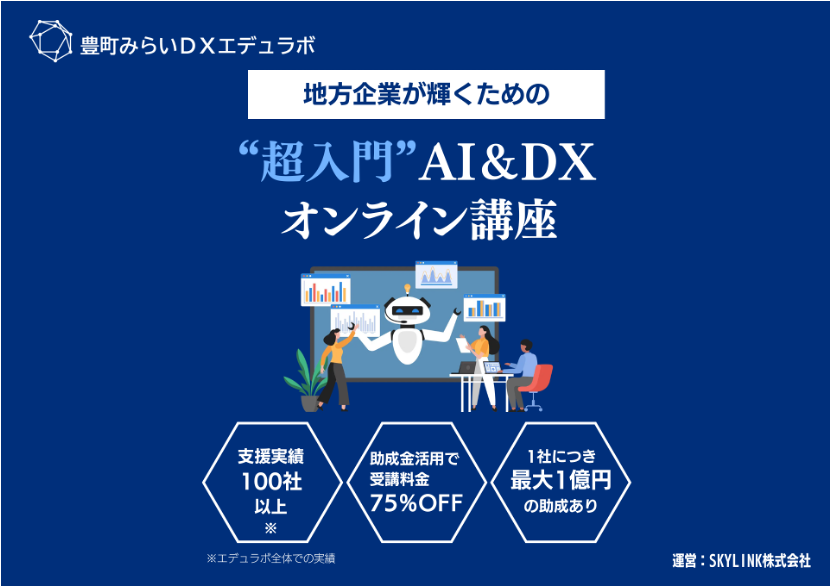 豊町みらいDXエデュラボ

地方企業が輝くための

“超入門”AI&DX
オンライン講座

支援実績
100社
以上
※

助成金活用で
受講料金
75%OFF

1社につき
最大1億円
の助成あり

※エデュラボ全体での実績

運営：SKYLINK株式会社